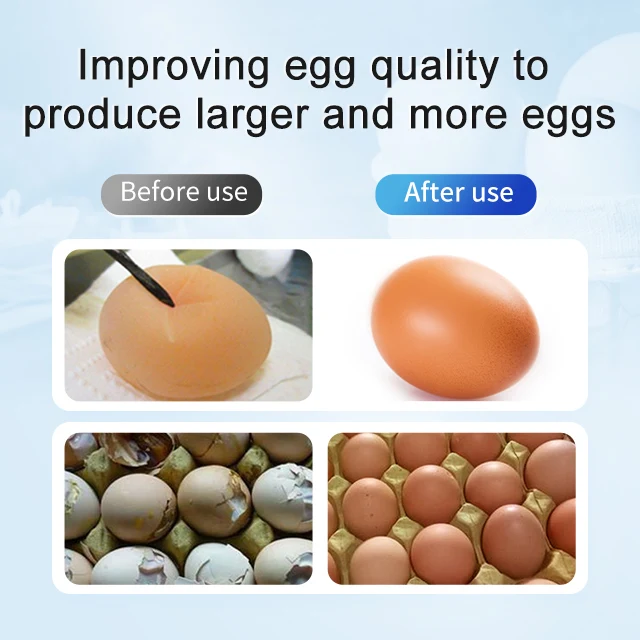 Improving egg quality to produce larger and more eggs

Before use

After use